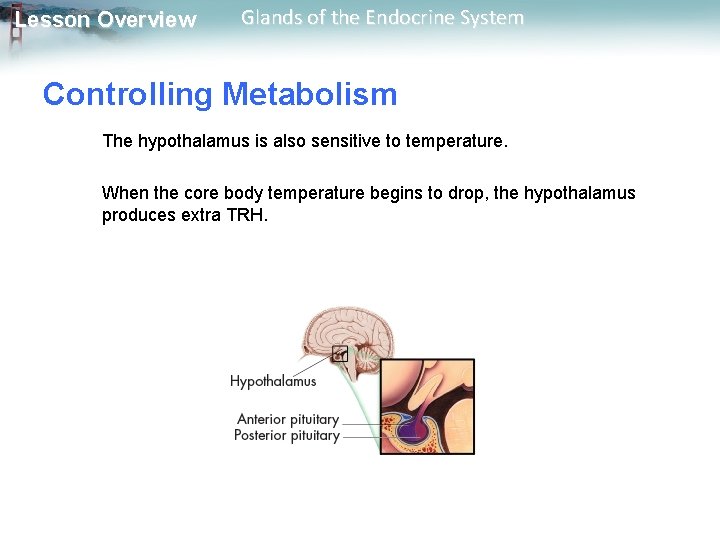 Lesson Overview Glands of the Endocrine System

Controlling Metabolism

The hypothalamus is also sensitive to temperature.

When the core body temperature begins to drop, the hypothalamus produces extra TRH.

Hypothalamus

Anterior pituitary

Posterior pituitary